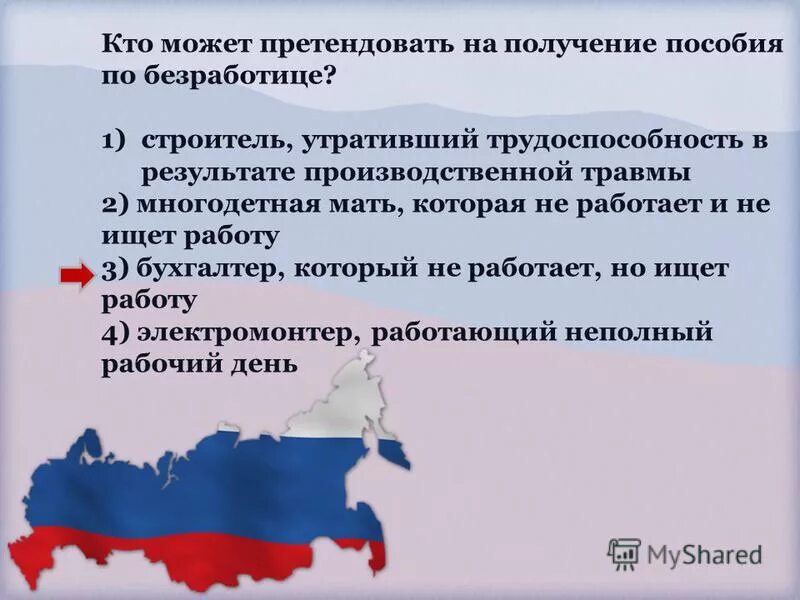 Кто может претендовать на получение пособия по безработице?

1) строитель, утративший трудоспособность в результате производственной травмы
2) многодетная мать, которая не работает и не ищет работу
3) бухгалтер, который не работает, но ищет работу
4) электромонтер, работающий неполный рабочий день

MyShared